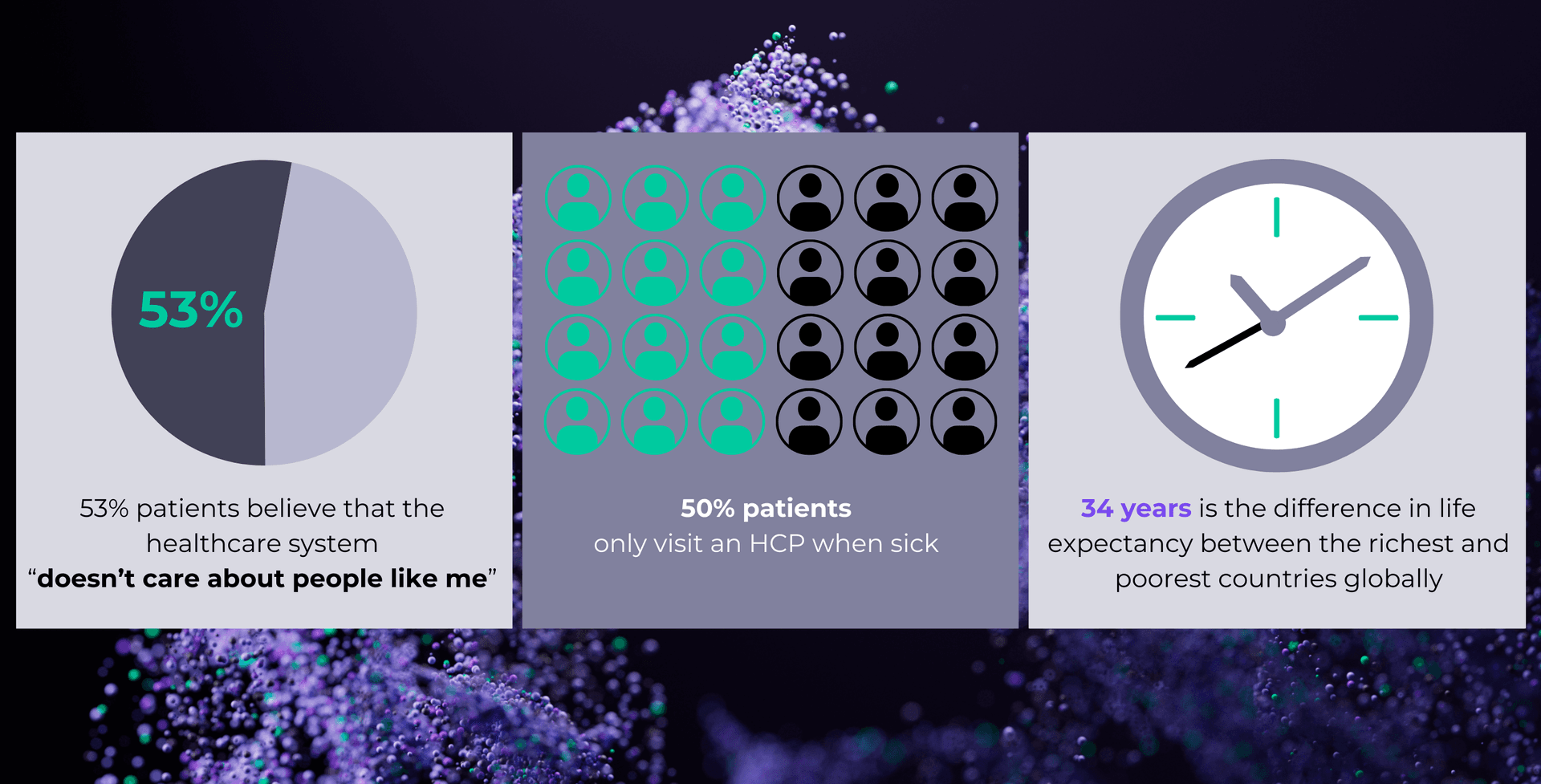 53%

53% patients believe that the healthcare system “doesn’t care about people like me”

50% patients
only visit an HCP when sick

34 years is the difference in life expectancy between the richest and poorest countries globally